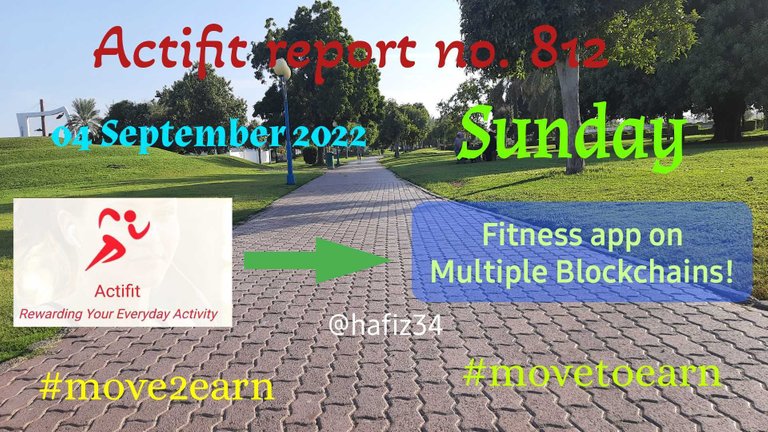 Actifit report no. 812

04 September 2022

Sunday

Actifit
Rewarding Your Everyday Activity

Fitness app on Multiple Blockchains!

@hafiz34

#move2earn

#movetoearn